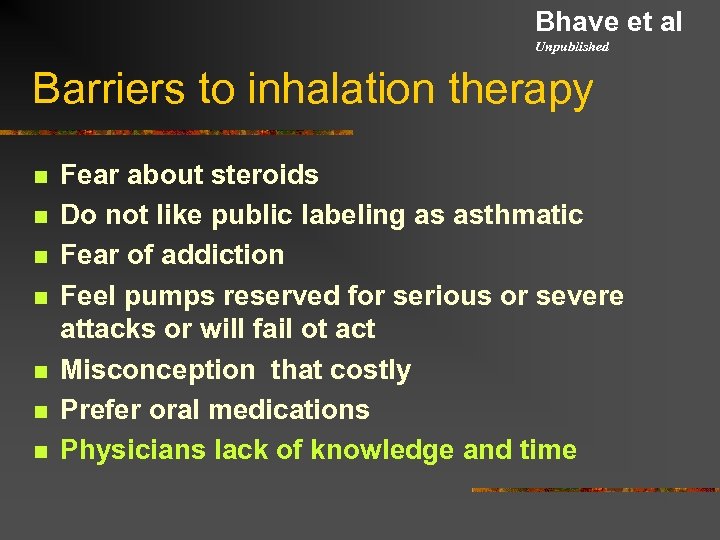 Bhave et al
Unpublished

Barriers to inhalation therapy

- Fear about steroids
- Do not like public labeling as asthmatic
- Fear of addiction
- Feel pumps reserved for serious or severe attacks or will fail ot act
- Misconception that costly
- Prefer oral medications
- Physicians lack of knowledge and time